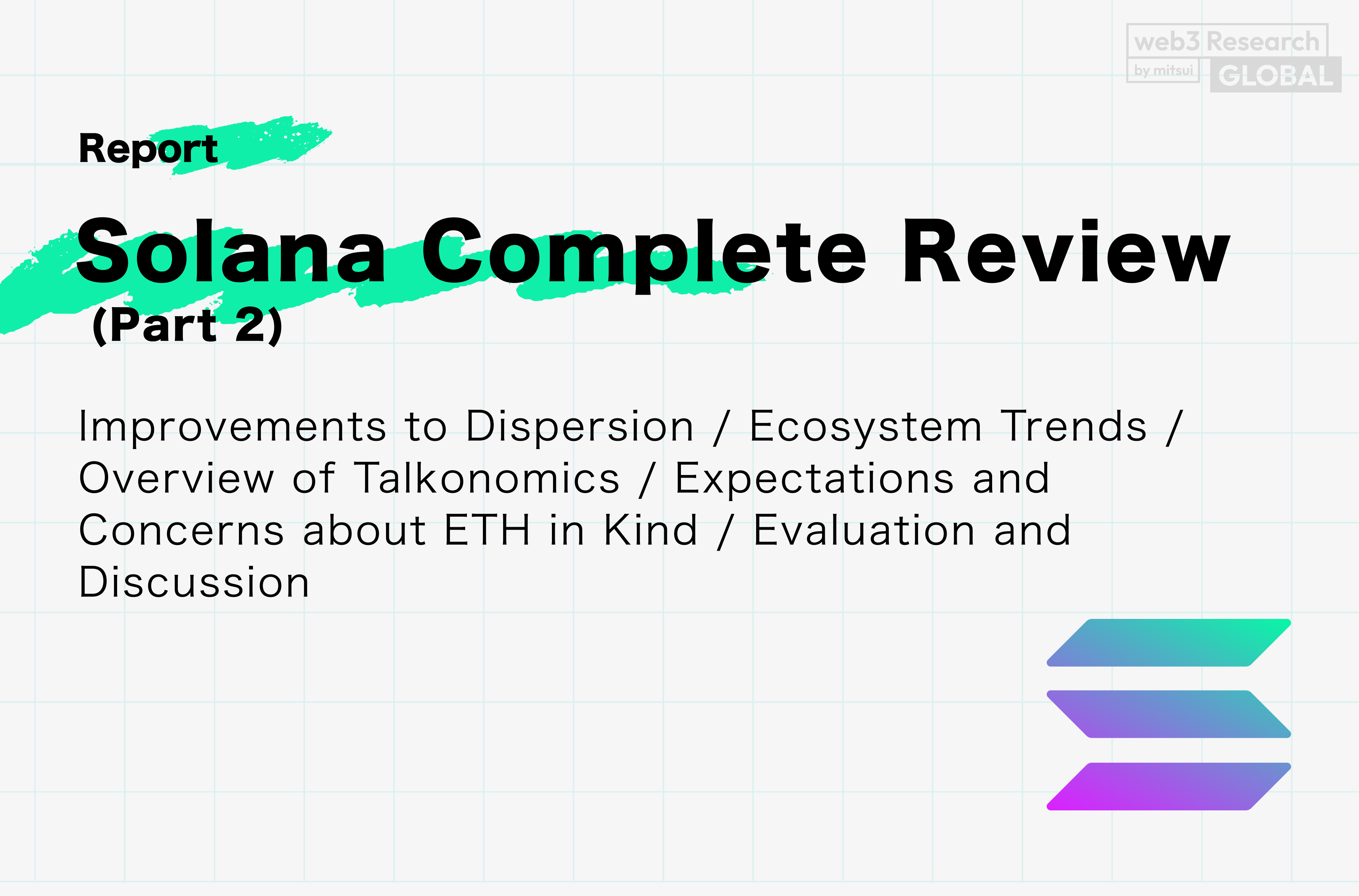 web3 Research
by mitsui
GLOBAL

Report

Solana Complete Review
(Part 2)

Improvements to Dispersion / Ecosystem Trends / Overview of Talkonomics / Expectations and Concerns about ETH in Kind / Evaluation and Discussion